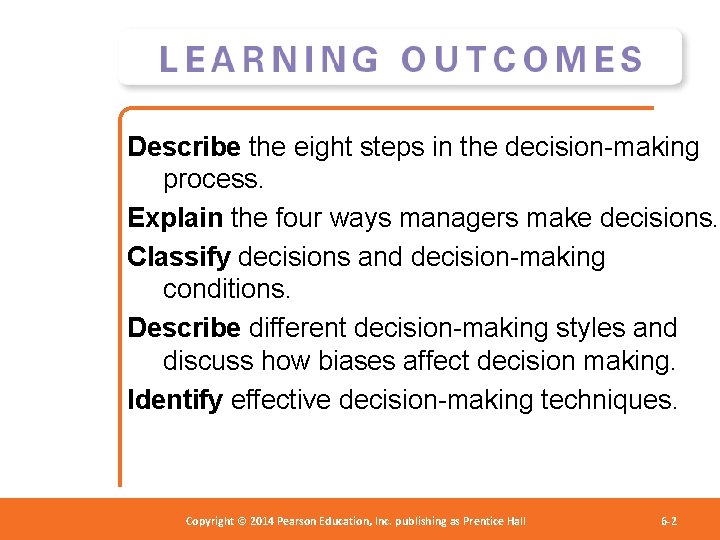 LEARNING OUTCOMES

Describe the eight steps in the decision-making process.

Explain the four ways managers make decisions.

Classify decisions and decision-making conditions.

Describe different decision-making styles and discuss how biases affect decision making.

Identify effective decision-making techniques.

Copyright © 2014 Pearson Education, Inc. publishing as Prentice Hall

6-2